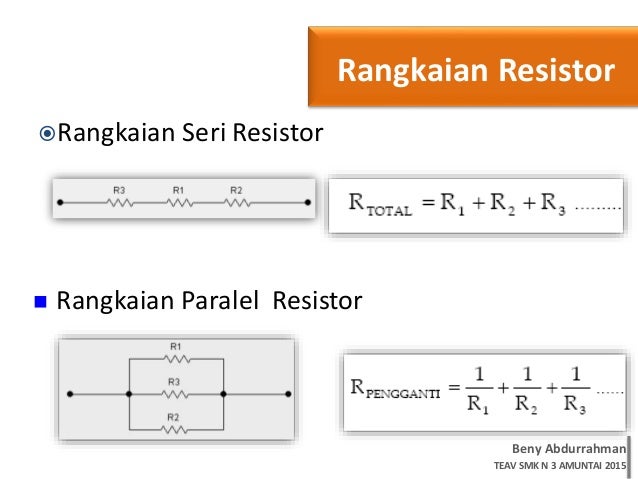 Rangkaian Resistor

Rangkaian Seri Resistor

R3 R1 R2

$R_{TOTAL} = R_1 + R_2 + R_3$ .........

Rangkaian Paralel Resistor

R1
R3
R2

$R_{PENGGANTI} = \frac{1}{R_1} + \frac{1}{R_2} + \frac{1}{R_3}$ ......

Beny Abdurrahman
TEAV SMK N 3 AMUNTAI 2015